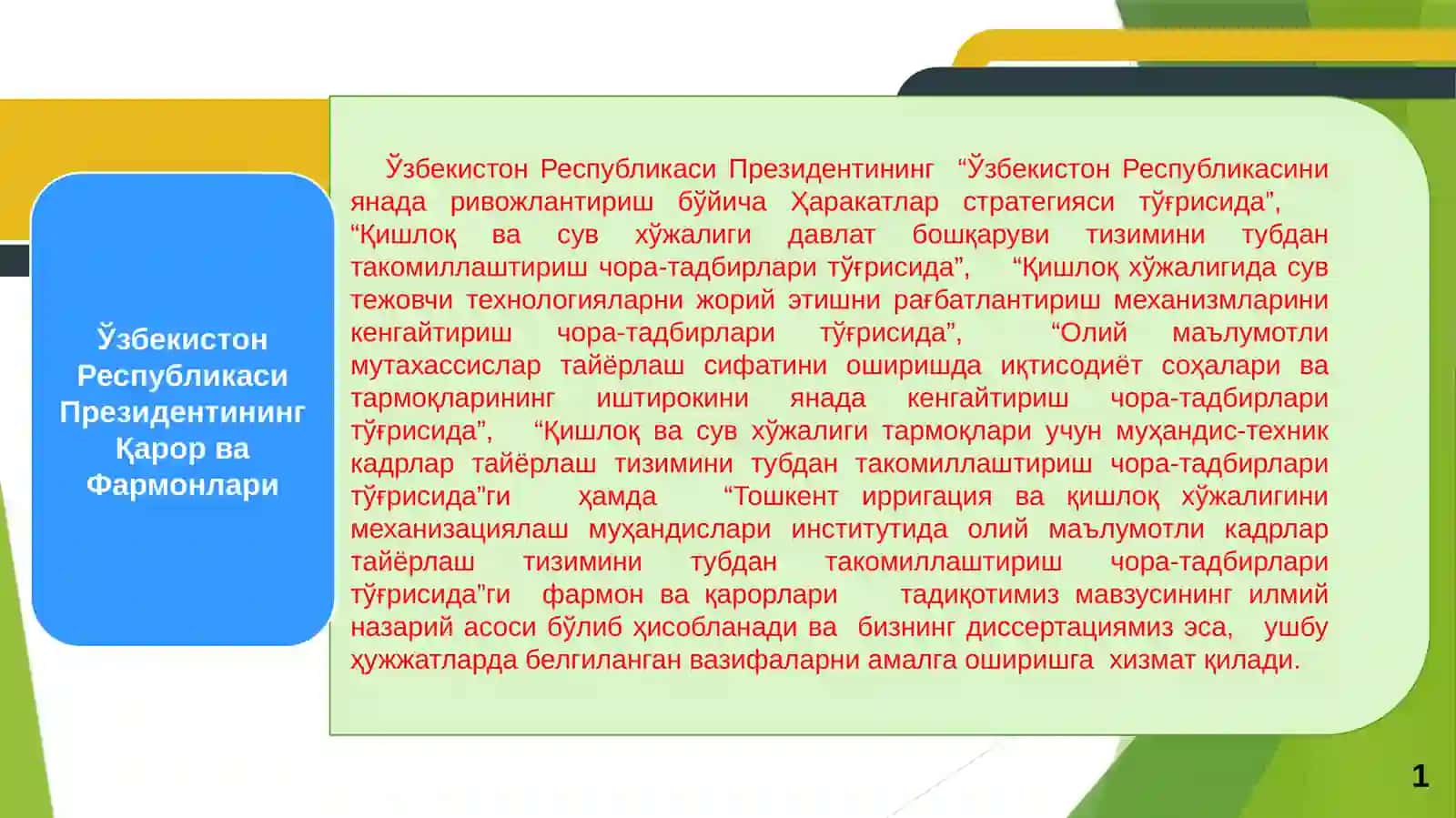 Ўзбекистон Республикаси Президентининг Қарор ва Фармонлари

Ўзбекистон Республикаси Президентининг “Ўзбекистон Республикасини янада ривожлантириш бўйича Ҳаракатлар стратегияси тўғрисида”, “Қишлоқ ва сув хўжалиги давлат бошқаруви тизимини тубдан такомиллаштириш чора-тадбирлари тўғрисида”, “Қишлоқ хўжалигида сув тежовчи технологияларни жорий этишни рағбатлантириш механизмларини кенгайтириш чора-тадбирлари тўғрисида”, “Олий маълумотли мутахассислар тайёрлаш сифатини оширишда иқтисодиёт соҳалари ва тармоқларининг иштирокини янада кенгайтириш чора-тадбирлари тўғрисида”, “Қишлоқ ва сув хўжалиги тармоқлари учун муҳандис-техник кадрлар тайёрлаш тизимини тубдан такомиллаштириш чора-тадбирлари тўғрисида”ги ҳамда “Тошкент ирригация ва қишлоқ хўжалигини механизациялаш муҳандислари институтида олий маълумотли кадрлар тайёрлаш тизимини тубдан такомиллаштириш чора-тадбирлари тўғрисида”ги фармон ва қарорлари тадиқотимиз мавзусининг илмий назарий асоси бўлиб ҳисобланади ва бизнинг диссертациямиз эса, ушбу ҳужжатларда белгиланган вазифаларни амалга оширишга хизмат қилади.

1